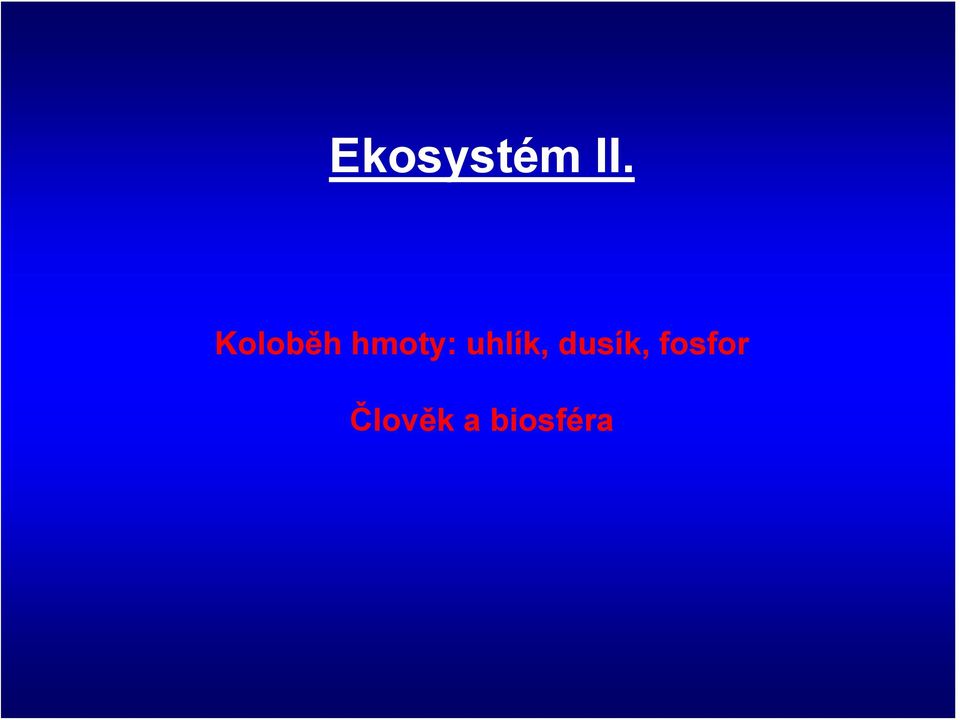 Ekosystém II.

Koloběh hmoty: uhlík, dusík, fosfor

Člověk a biosféra